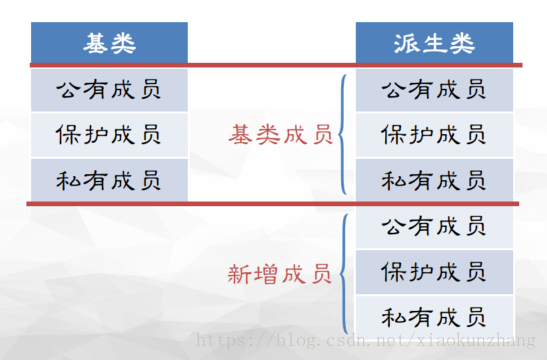 基类

公有成员
保护成员
私有成员

基类成员

新增成员

派生类

公有成员
保护成员
私有成员
公有成员
保护成员
私有成员

https://blog.csdn.net/xiaokunzhang